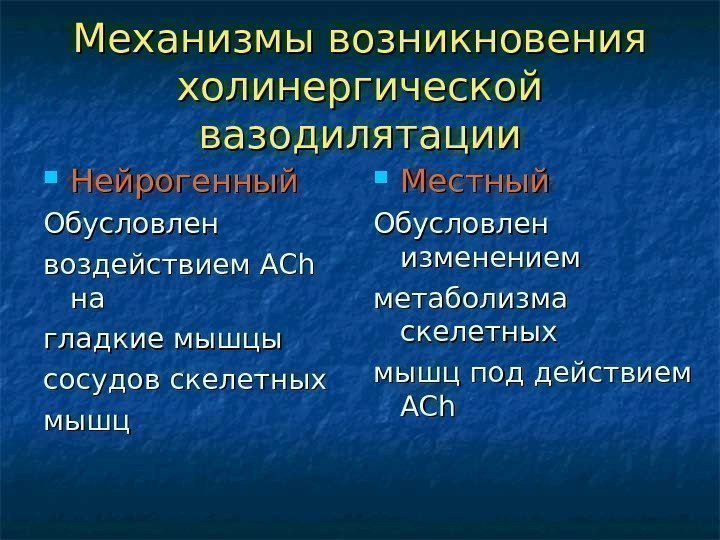 Механизмы возникновения холинергической вазодилятации

Нейрогенный

Обусловлен
воздействием ACh на
гладкие мышцы
сосудов скелетных
мышц

Местный

Обусловлен изменением
метаболизма скелетных
мышц под действием ACh